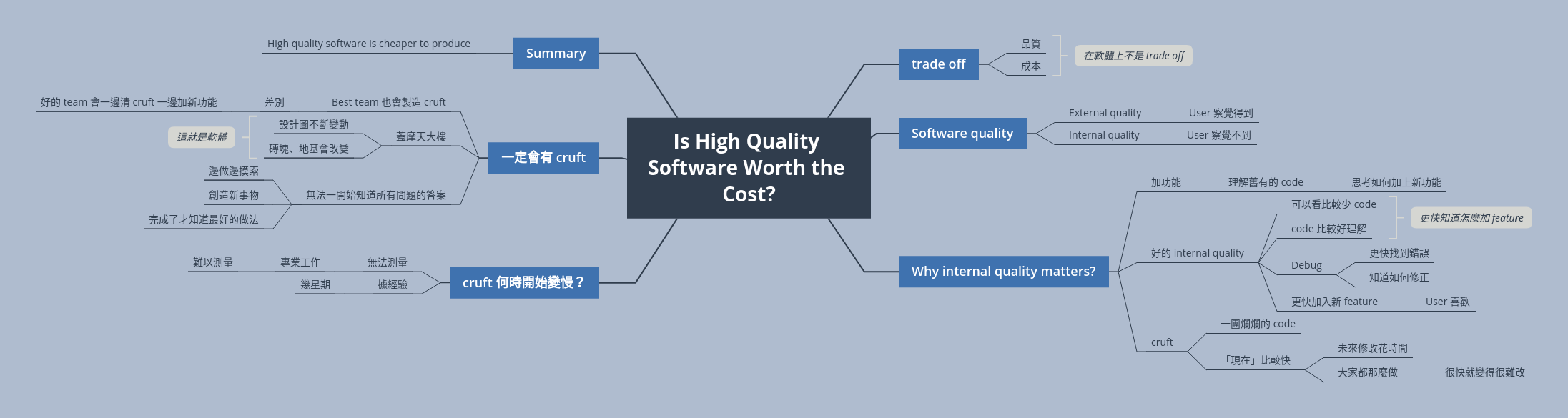 Is High Quality Software Worth the Cost?

Summary
High quality software is cheaper to produce

一定會有 cruft
Best team 也會製造 cruft
差別
好的 team 會一邊清 cruft 一邊加新功能
蓋摩天大樓
設計圖不斷變動
磚塊、地基會改變
這就是軟體
無法一開始知道所有問題的答案
邊做邊摸索
創造新事物
完成了才知道最好的做法

cruft 何時開始變慢？
無法測量
專業工作
難以測量
據經驗
幾星期

trade off
品質
成本
在軟體上不是 trade off

Software quality
External quality
User 察覺得到
Internal quality
User 察覺不到

Why internal quality matters?
加功能
理解舊有的 code
思考如何加上新功能
好的 internal quality
可以看比較少 code
code 比較好理解
更快知道怎麼加 feature
Debug
更快找到錯誤
知道如何修正
更快加入新 feature
User 喜歡
cruft
一團爛爛的 code
「現在」比較快
未來修改花時間
大家都那麼做
很快就變得很難改